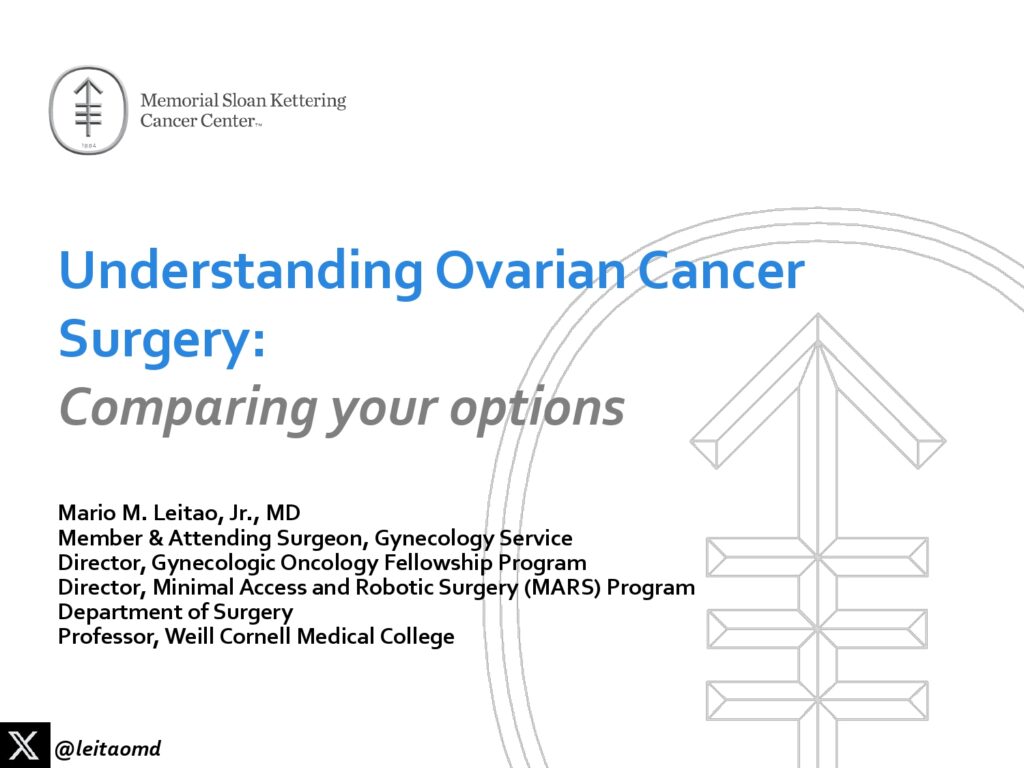 1884

Memorial Sloan Kettering Cancer Center™

Understanding Ovarian Cancer Surgery:
Comparing your options

Mario M. Leitao, Jr., MD
Member & Attending Surgeon, Gynecology Service
Director, Gynecologic Oncology Fellowship Program
Director, Minimal Access and Robotic Surgery (MARS) Program
Department of Surgery
Professor, Weill Cornell Medical College

@leitaomd